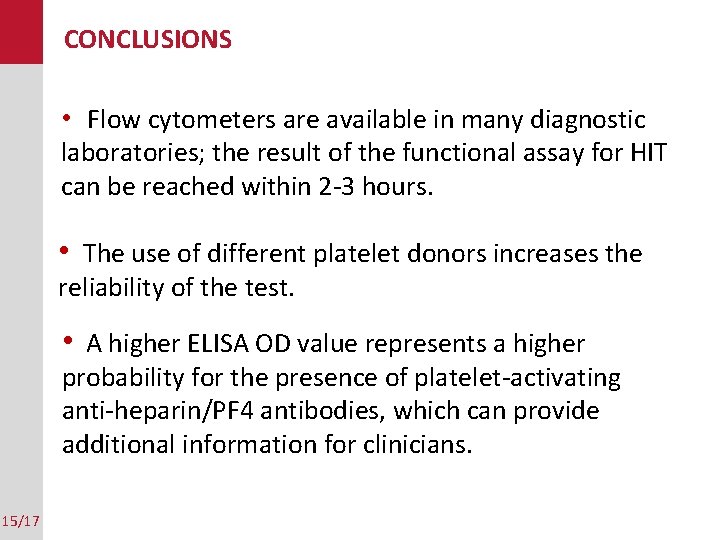 CONCLUSIONS

• Flow cytometers are available in many diagnostic laboratories; the result of the functional assay for HIT can be reached within 2-3 hours.

• The use of different platelet donors increases the reliability of the test.

• A higher ELISA OD value represents a higher probability for the presence of platelet-activating anti-heparin/PF4 antibodies, which can provide additional information for clinicians.

15/17